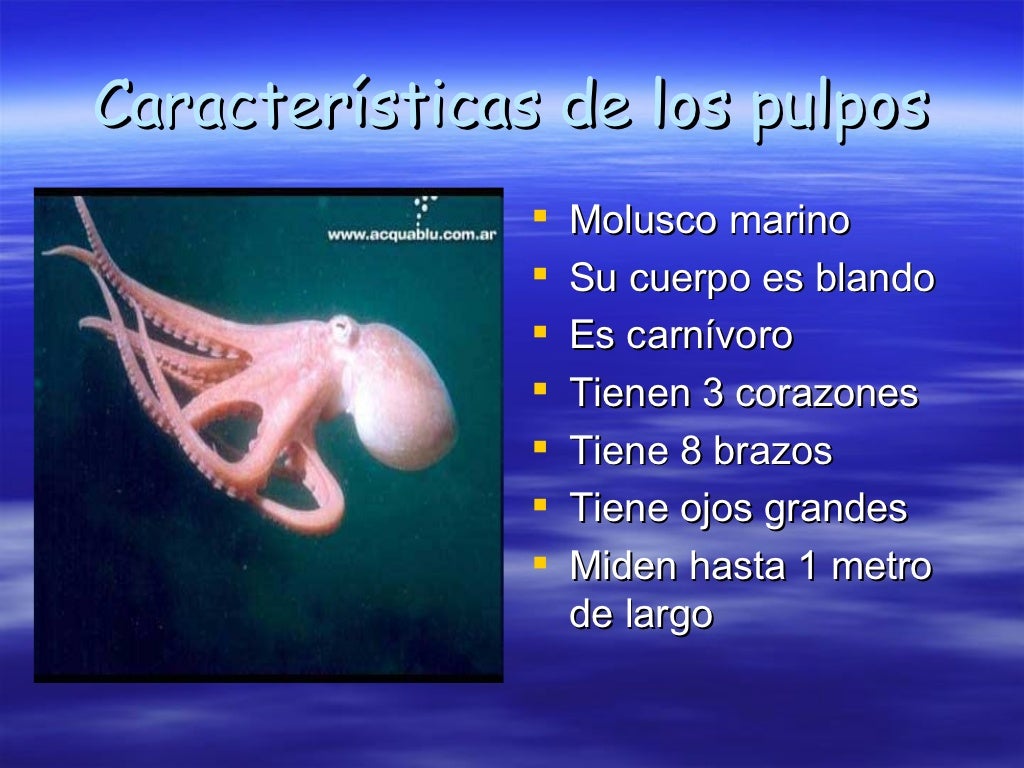 Características de los pulpos

www.acquablu.com.ar

- Molusco marino
- Su cuerpo es blando
- Es carnívoro
- Tienen 3 corazones
- Tiene 8 brazos
- Tiene ojos grandes
- Miden hasta 1 metro de largo